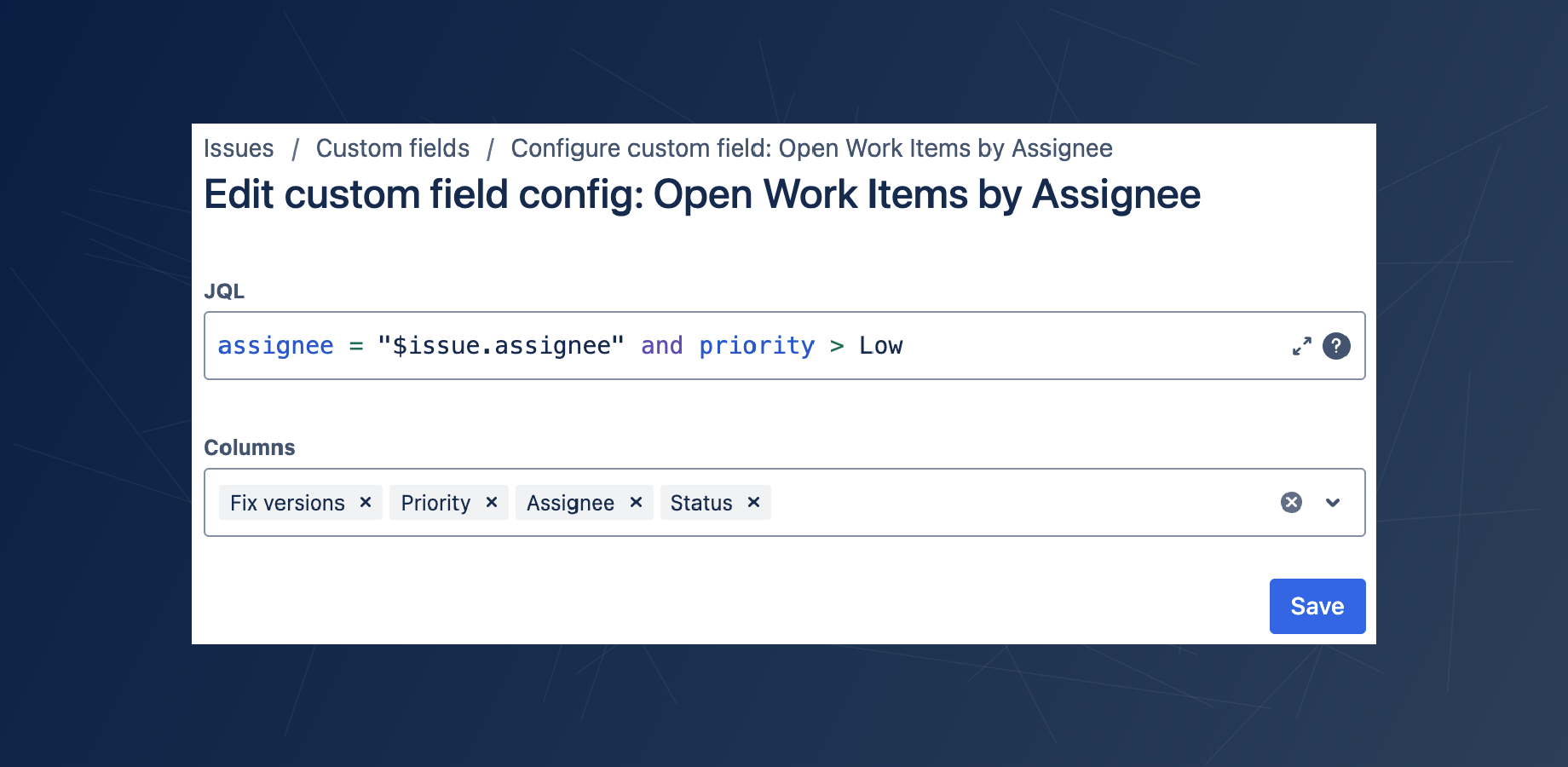 Issues / Custom fields / Configure custom field: Open Work Items by Assignee

Edit custom field config: Open Work Items by Assignee

JQL

assignee = "$issue.assignee" and priority > Low

?

Columns

Fix versions × Priority × Assignee × Status ×

Save